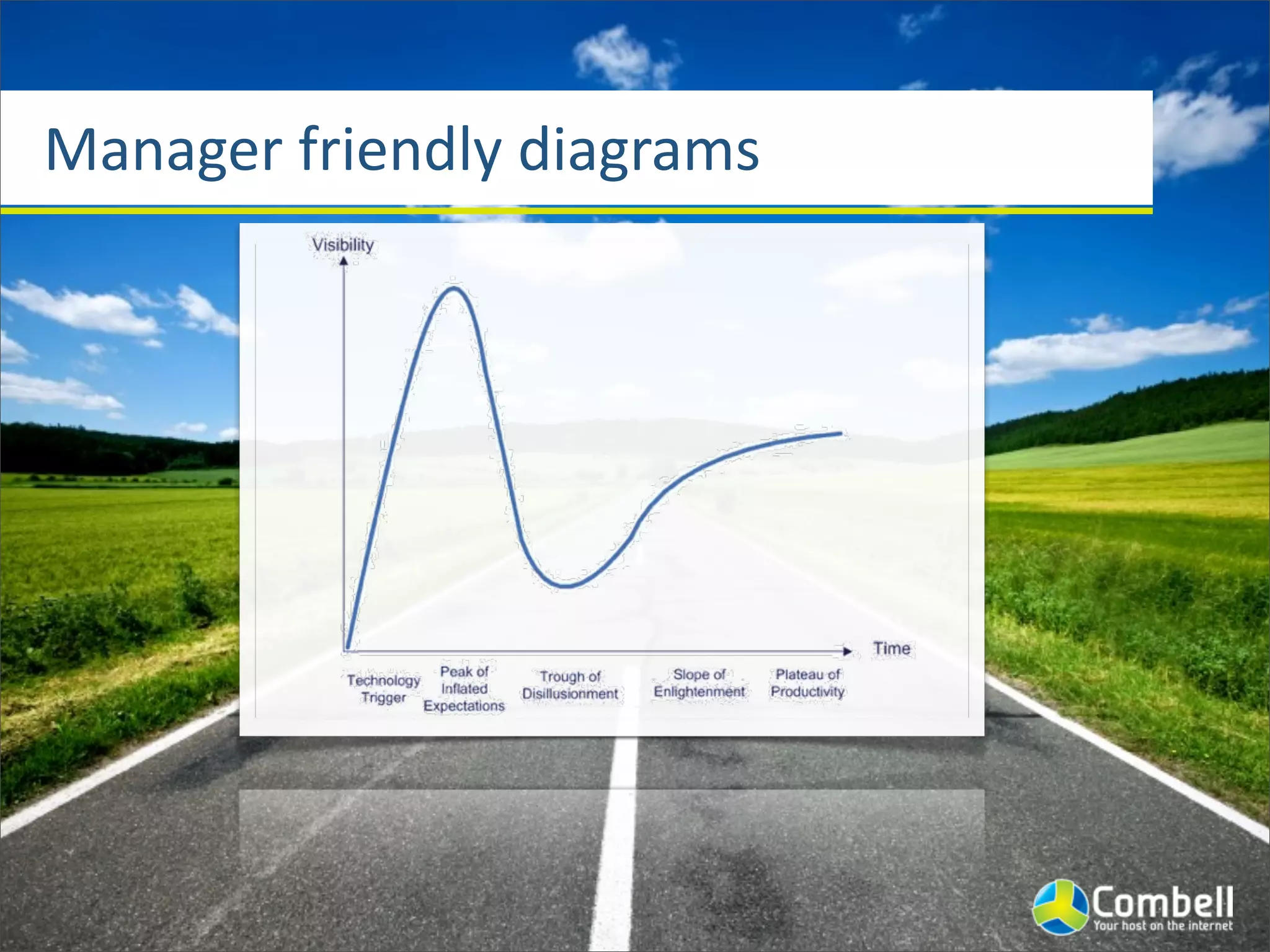 Manager friendly diagrams

Visibility

Time

Technology Trigger

Peak of Inflated Expectations

Trough of Disillusionment

Slope of Enlightenment

Plateau of Productivity

Combell
Your host on the internet